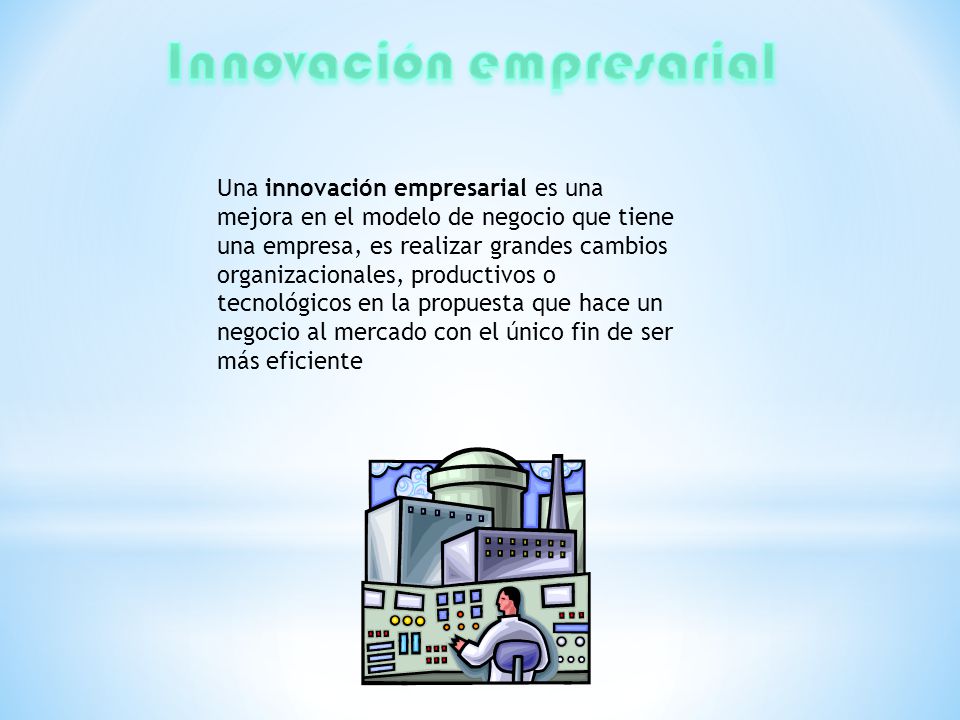 Innovación empresarial

Una innovación empresarial es una mejora en el modelo de negocio que tiene una empresa, es realizar grandes cambios organizacionales, productivos o tecnológicos en la propuesta que hace un negocio al mercado con el único fin de ser más eficiente